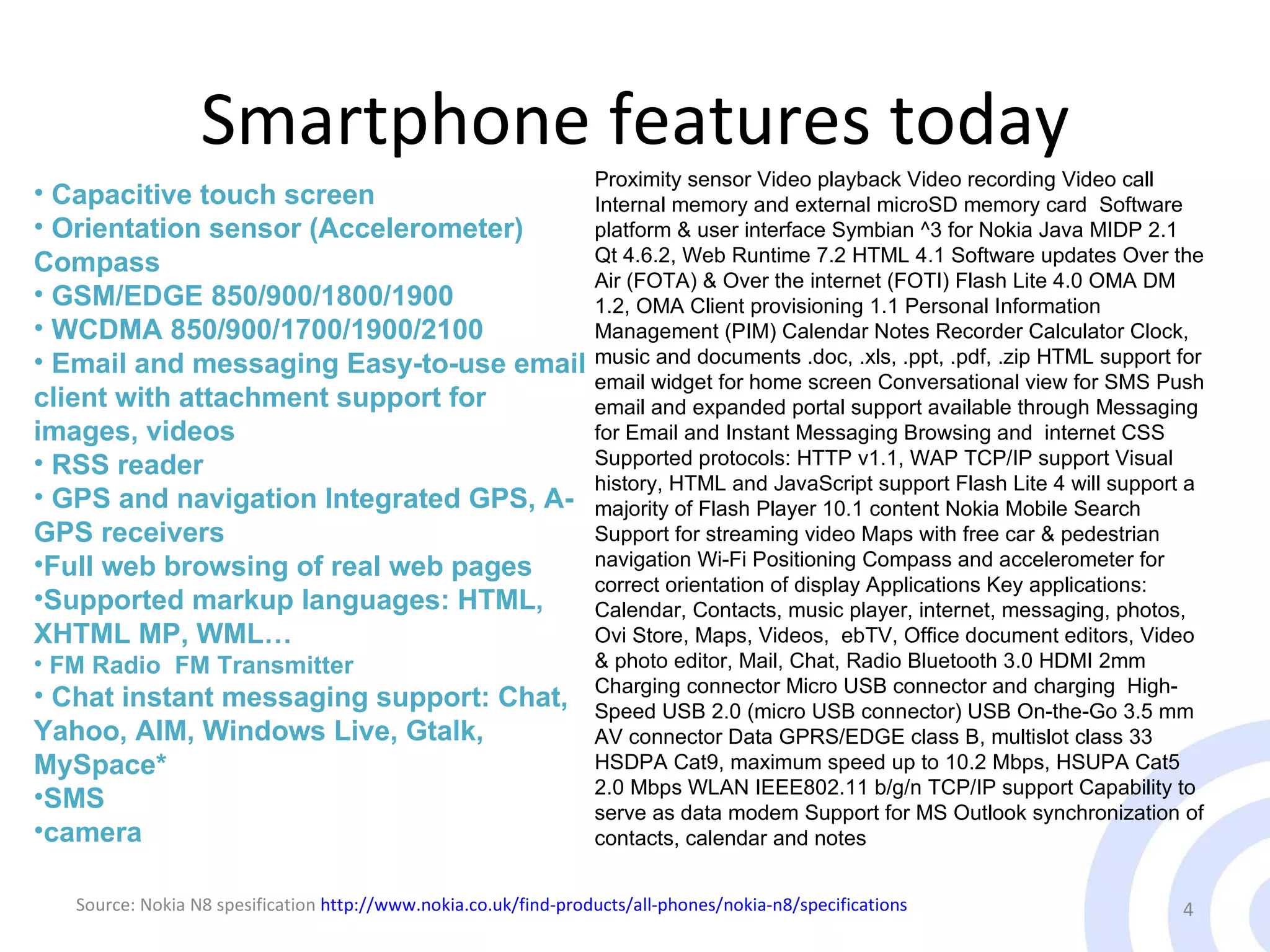 Smartphone features today

• Capacitive touch screen
• Orientation sensor (Accelerometer) Compass
• GSM/EDGE 850/900/1800/1900
• WCDMA 850/900/1700/1900/2100
• Email and messaging Easy-to-use email client with attachment support for images, videos
• RSS reader
• GPS and navigation Integrated GPS, A-GPS receivers
•Full web browsing of real web pages
•Supported markup languages: HTML, XHTML MP, WML…
• FM Radio FM Transmitter
• Chat instant messaging support: Chat, Yahoo, AIM, Windows Live, Gtalk, MySpace*
•SMS
•camera

Proximity sensor Video playback Video recording Video call Internal memory and external microSD memory card Software platform & user interface Symbian ^3 for Nokia Java MIDP 2.1 Qt 4.6.2, Web Runtime 7.2 HTML 4.1 Software updates Over the Air (FOTA) & Over the internet (FOTI) Flash Lite 4.0 OMA DM 1.2, OMA Client provisioning 1.1 Personal Information Management (PIM) Calendar Notes Recorder Calculator Clock, music and documents .doc, .xls, .ppt, .pdf, .zip HTML support for email widget for home screen Conversational view for SMS Push email and expanded portal support available through Messaging for Email and Instant Messaging Browsing and internet CSS Supported protocols: HTTP v1.1, WAP TCP/IP support Visual history, HTML and JavaScript support Flash Lite 4 will support a majority of Flash Player 10.1 content Nokia Mobile Search Support for streaming video Maps with free car & pedestrian navigation Wi-Fi Positioning Compass and accelerometer for correct orientation of display Applications Key applications: Calendar, Contacts, music player, internet, messaging, photos, Ovi Store, Maps, Videos, ebTV, Office document editors, Video & photo editor, Mail, Chat, Radio Bluetooth 3.0 HDMI 2mm Charging connector Micro USB connector and charging High-Speed USB 2.0 (micro USB connector) USB On-the-Go 3.5 mm AV connector Data GPRS/EDGE class B, multislot class 33 HSDPA Cat9, maximum speed up to 10.2 Mbps, HSUPA Cat5 2.0 Mbps WLAN IEEE802.11 b/g/n TCP/IP support Capability to serve as data modem Support for MS Outlook synchronization of contacts, calendar and notes

Source: Nokia N8 spesification http://www.nokia.co.uk/find-products/all-phones/nokia-n8/specifications

4